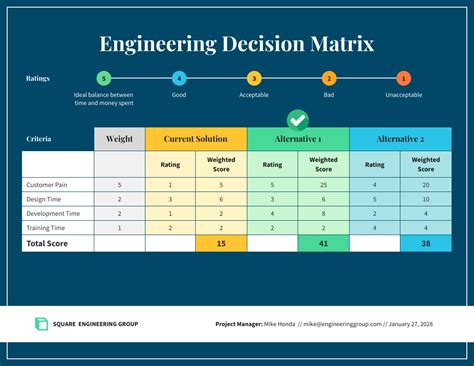 Engineering Decision Matrix

Ratings

5 Ideal balance between time and money spent
4 Good
3 Acceptable
2 Bad
1 Unacceptable

| Criteria | Weight | Current Solution | | Alternative 1 | | Alternative 2 | |
|---|---|---|---|---|---|---|---|
| | | Rating | Weighted Score | Rating | Weighted Score | Rating | Weighted Score |
| Customer Pain | 5 | 1 | 5 | 5 | 25 | 4 | 20 |
| Design Time | 2 | 3 | 6 | 3 | 6 | 5 | 10 |
| Development Time | 2 | 1 | 2 | 4 | 8 | 2 | 4 |
| Training Time | 1 | 2 | 2 | 2 | 2 | 4 | 4 |
| Total Score | | | 15 | | 41 | | 38 |

SQUARE ENGINEERING GROUP

Project Manager: Mike Honda // mike@engineeringgroup.com // January 27, 2028